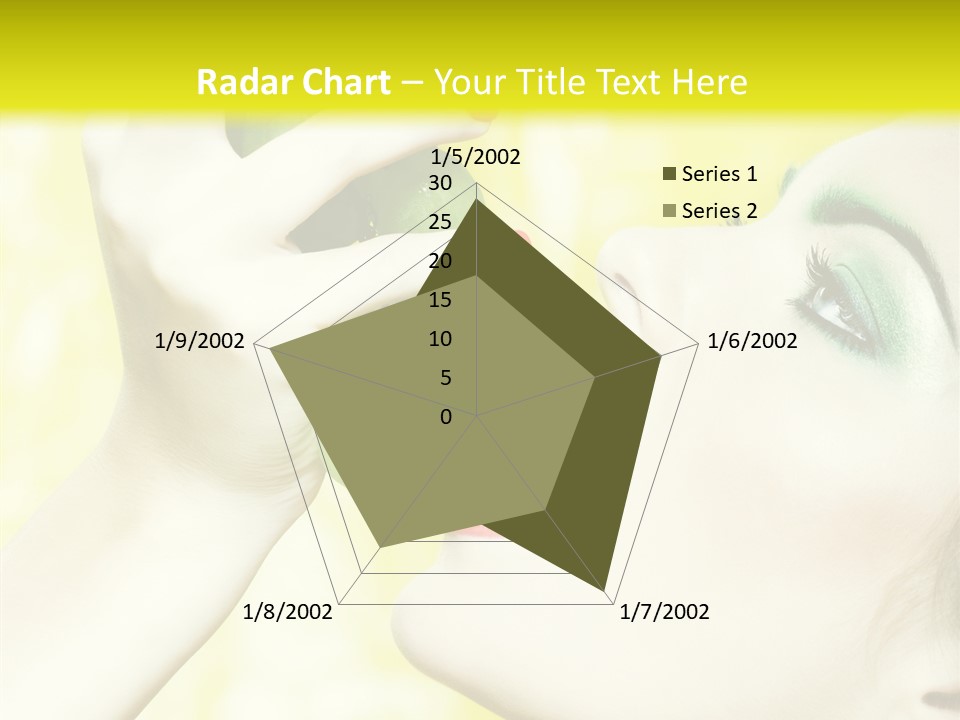 Radar Chart – Your Title Text Here

1/5/2002
30
25
20
15
10
5
0
1/6/2002
1/7/2002
1/8/2002
1/9/2002

Series 1
Series 2